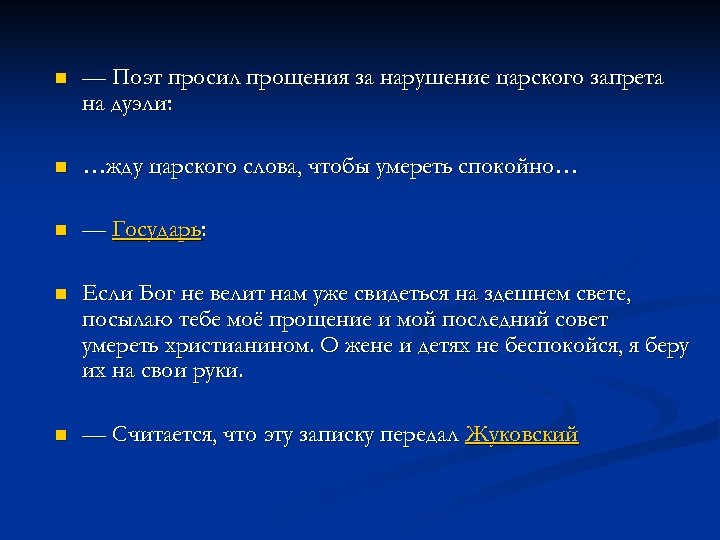 — Поэт просил прощения за нарушение царского запрета на дуэли:

…жду царского слова, чтобы умереть спокойно…

— Государь:

Если Бог не велит нам уже свидеться на здешнем свете, посылаю тебе моё прощение и мой последний совет умереть христианином. О жене и детях не беспокойся, я беру их на свои руки.

— Считается, что эту записку передал Жуковский